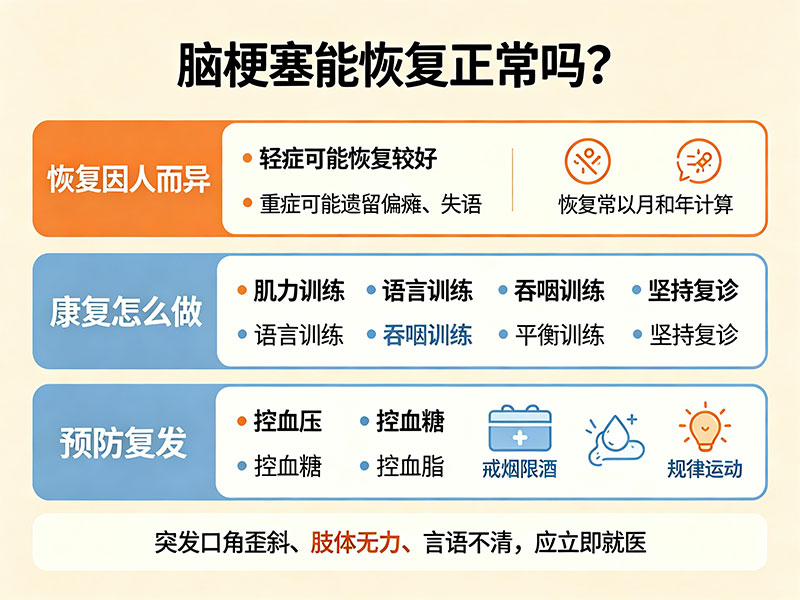 脑梗塞能恢复正常吗?

恢复因人而异

• 轻症可能恢复较好
• 重症可能遗留偏瘫、失语

恢复常以月和年计算

康复怎么做

• 肌力训练 • 语言训练 • 吞咽训练 • 坚持复诊
• 语言训练 • 吞咽训练 • 平衡训练 • 坚持复诊

预防复发

• 控血压 • 控血糖
• 控血糖 • 控血脂

戒烟限酒

规律运动

突发口角歪斜、肢体无力、言语不清，应立即就医